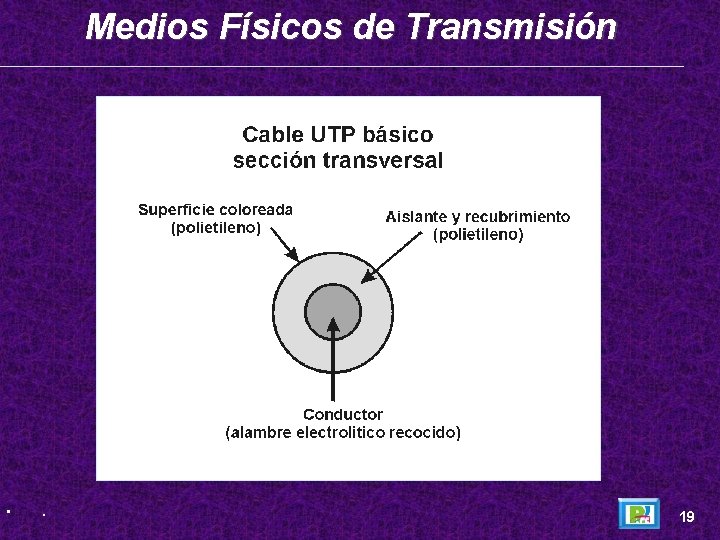 Medios Físicos de Transmisión

Cable UTP básico
sección transversal

Superficie coloreada
(polietileno)

Aislante y recubrimiento
(polietileno)

Conductor
(alambre electrolitico recocido)

19